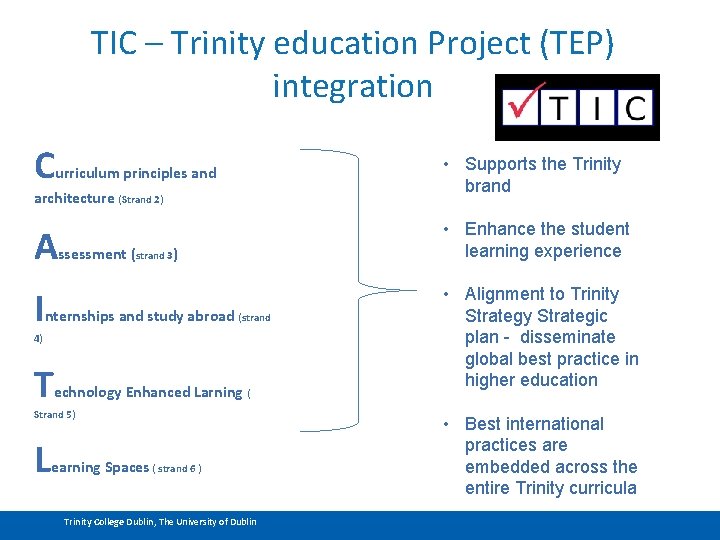 TIC – Trinity education Project (TEP) integration

TIC

Curriculum principles and architecture (Strand 2)

Assessment (strand 3)

Internships and study abroad (strand 4)

Technology Enhanced Larning ( Strand 5)

Learning Spaces ( strand 6 )

• Supports the Trinity brand

• Enhance the student learning experience

• Alignment to Trinity Strategy Strategic plan - disseminate global best practice in higher education

• Best international practices are embedded across the entire Trinity curricula

Trinity College Dublin, The University of Dublin